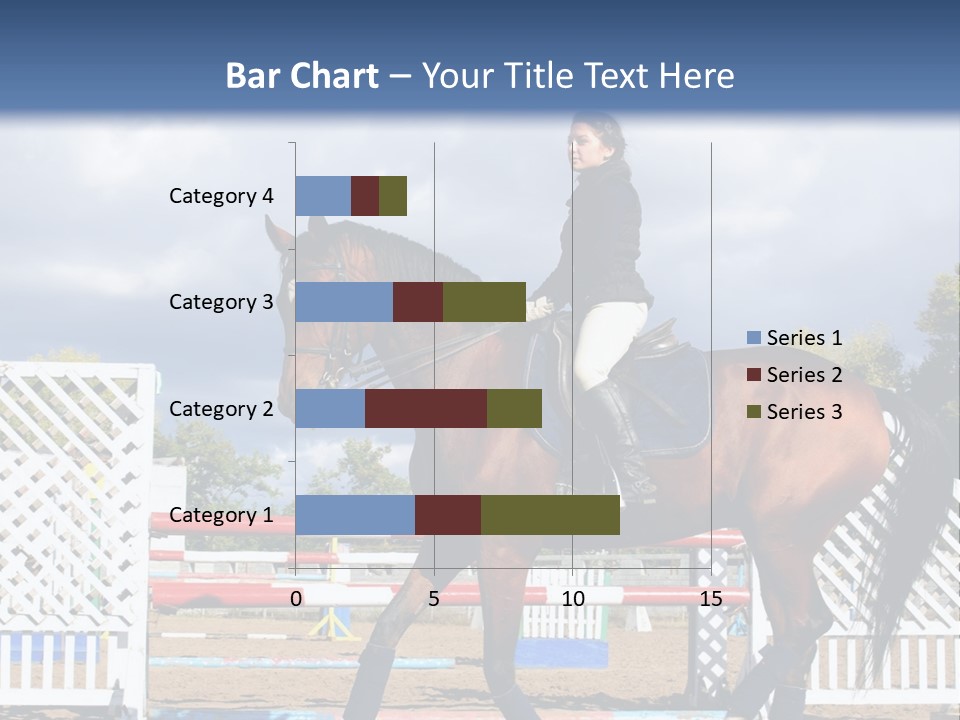 Bar Chart – Your Title Text Here

Category 4
Category 3
Category 2
Category 1

0
5
10
15

Series 1
Series 2
Series 3